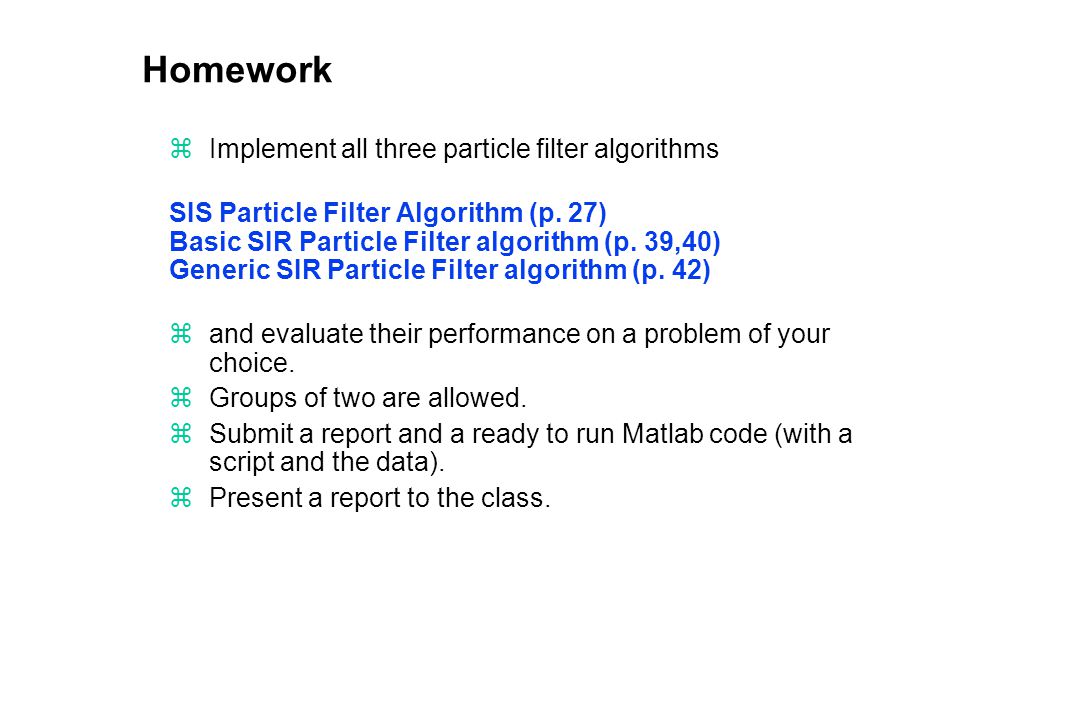 Homework

⌘ Implement all three particle filter algorithms

SIS Particle Filter Algorithm (p. 27)
Basic SIR Particle Filter algorithm (p. 39,40)
Generic SIR Particle Filter algorithm (p. 42)

⌘ and evaluate their performance on a problem of your choice.
⌘ Groups of two are allowed.
⌘ Submit a report and a ready to run Matlab code (with a script and the data).
⌘ Present a report to the class.